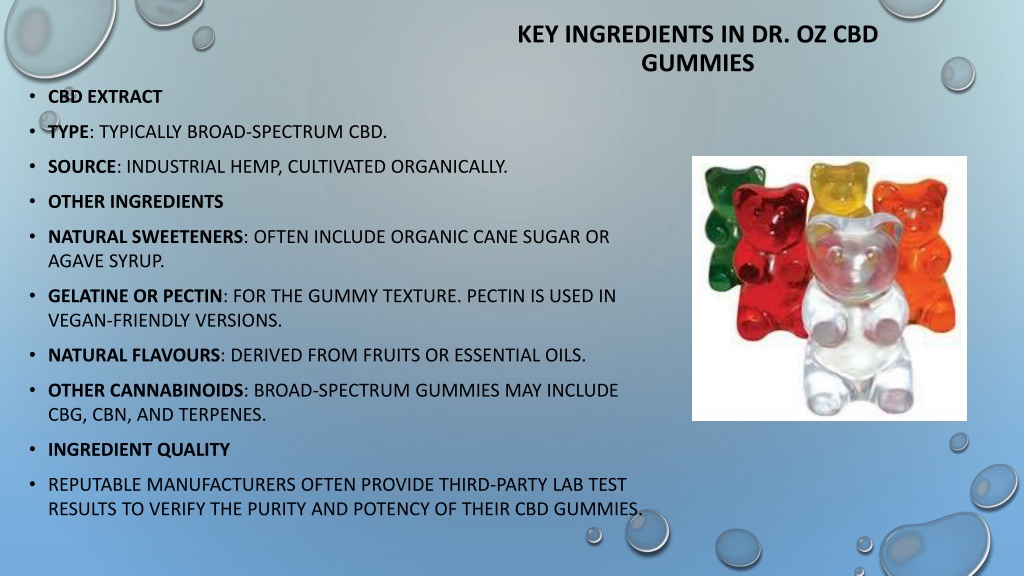 KEY INGREDIENTS IN DR. OZ CBD GUMMIES

• CBD EXTRACT
• TYPE: TYPICALLY BROAD-SPECTRUM CBD.
• SOURCE: INDUSTRIAL HEMP, CULTIVATED ORGANICALLY.
• OTHER INGREDIENTS
• NATURAL SWEETENERS: OFTEN INCLUDE ORGANIC CANE SUGAR OR AGAVE SYRUP.
• GELATINE OR PECTIN: FOR THE GUMMY TEXTURE. PECTIN IS USED IN VEGAN-FRIENDLY VERSIONS.
• NATURAL FLAVOURS: DERIVED FROM FRUITS OR ESSENTIAL OILS.
• OTHER CANNABINOIDS: BROAD-SPECTRUM GUMMIES MAY INCLUDE CBG, CBN, AND TERPENES.
• INGREDIENT QUALITY
• REPUTABLE MANUFACTURERS OFTEN PROVIDE THIRD-PARTY LAB TEST RESULTS TO VERIFY THE PURITY AND POTENCY OF THEIR CBD GUMMIES.